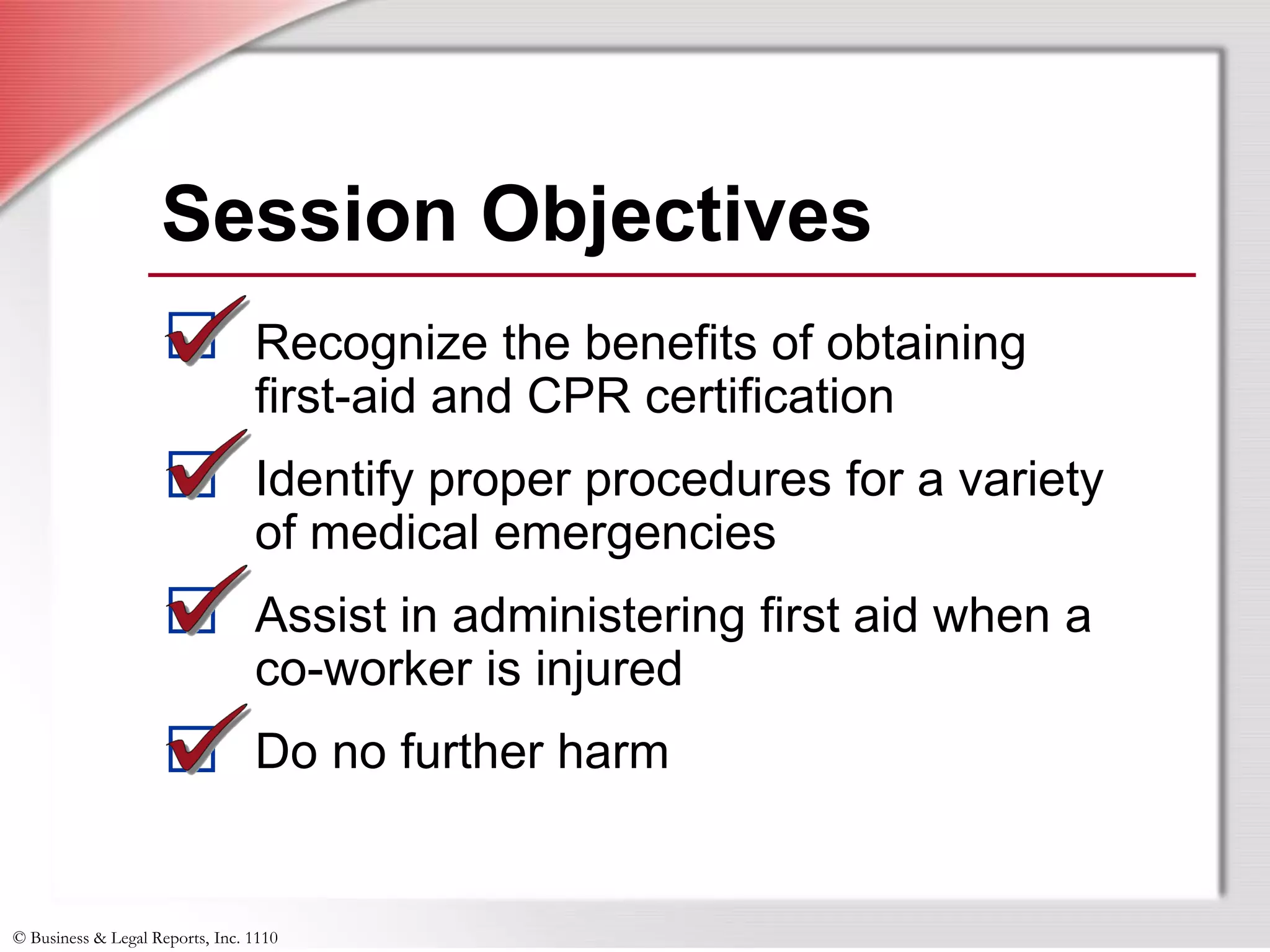 Session Objectives

Recognize the benefits of obtaining first-aid and CPR certification

Identify proper procedures for a variety of medical emergencies

Assist in administering first aid when a co-worker is injured

Do no further harm

© Business & Legal Reports, Inc. 1110